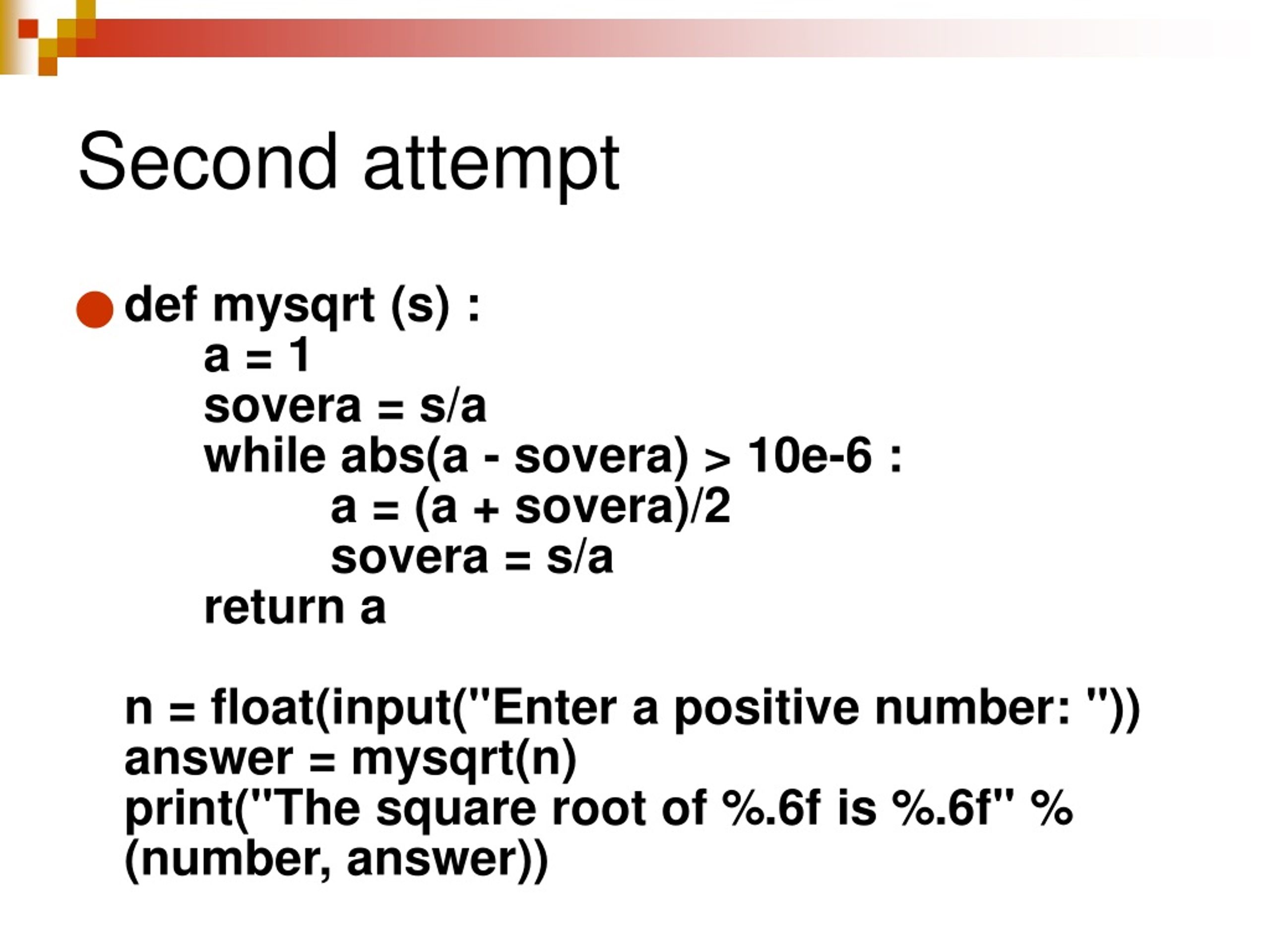 Second attempt

def mysqrt (s) :
a = 1
sovera = s/a
while abs(a - sovera) > 10e-6 :
a = (a + sovera)/2
sovera = s/a
return a

n = float(input("Enter a positive number: "))
answer = mysqrt(n)
print("The square root of %.6f is %.6f" % (number, answer))